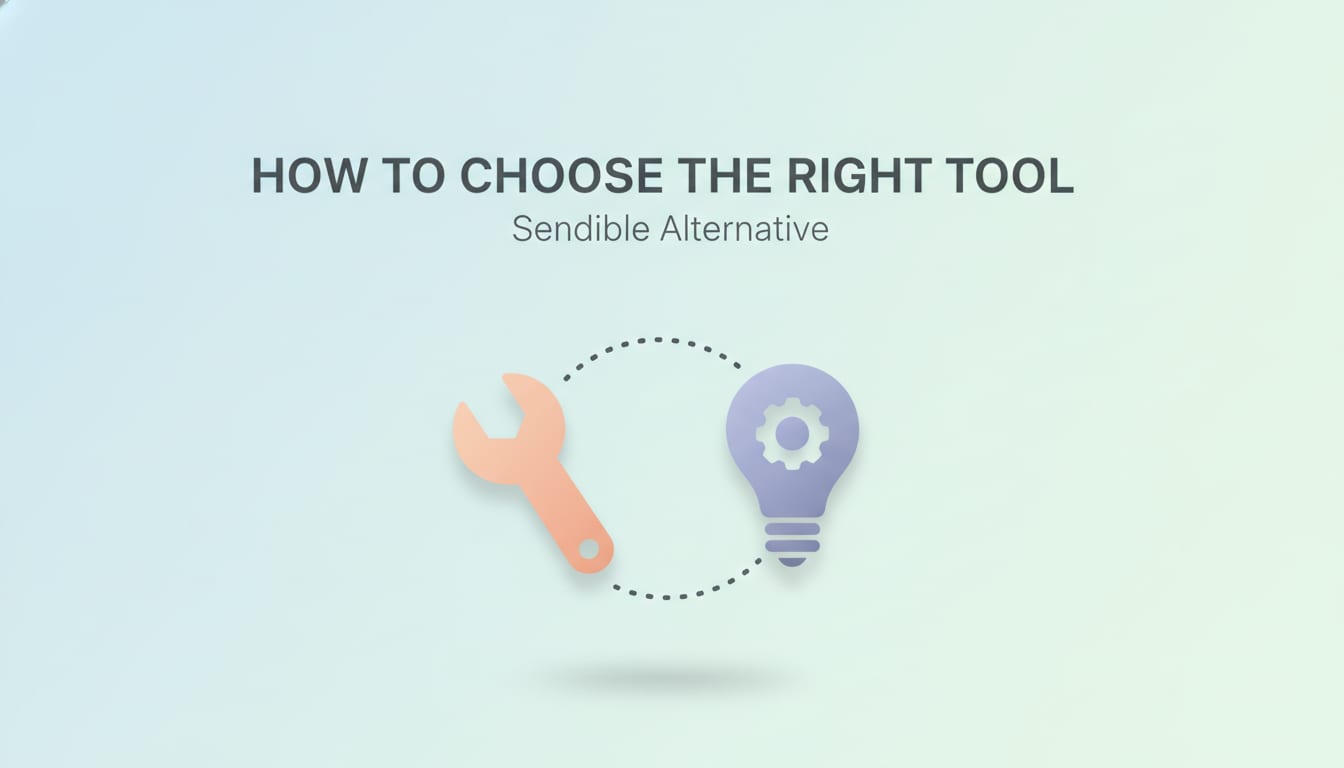 HOW TO CHOOSE THE RIGHT TOOL

Sendible Alternative